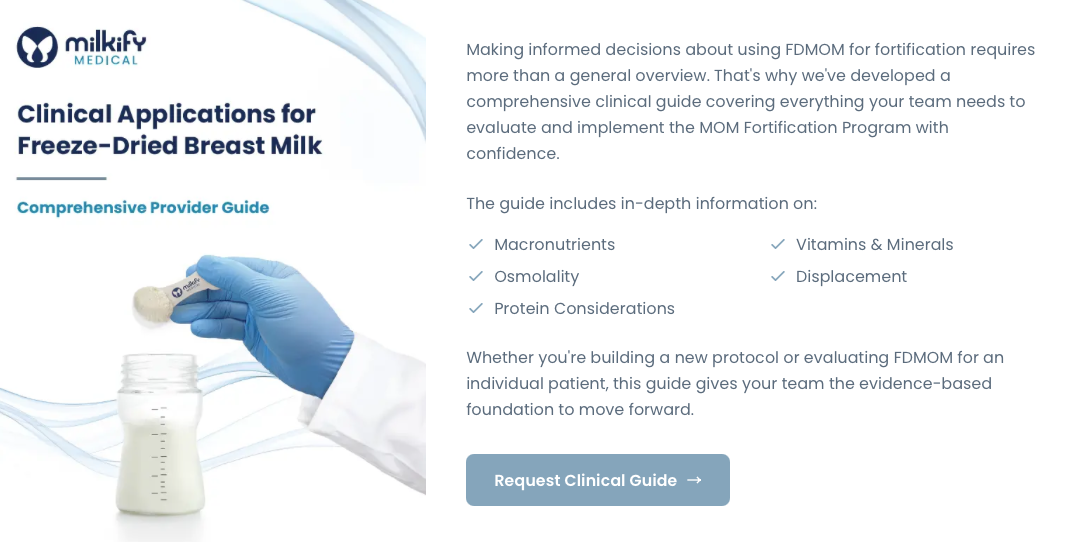 milkify
MEDICAL

Clinical Applications for Freeze-Dried Breast Milk

Comprehensive Provider Guide

Making informed decisions about using FDMOM for fortification requires more than a general overview. That's why we've developed a comprehensive clinical guide covering everything your team needs to evaluate and implement the MOM Fortification Program with confidence.

The guide includes in-depth information on:

✓ Macronutrients
✓ Osmolality
✓ Protein Considerations
✓ Vitamins & Minerals
✓ Displacement

Whether you're building a new protocol or evaluating FDMOM for an individual patient, this guide gives your team the evidence-based foundation to move forward.

Request Clinical Guide →